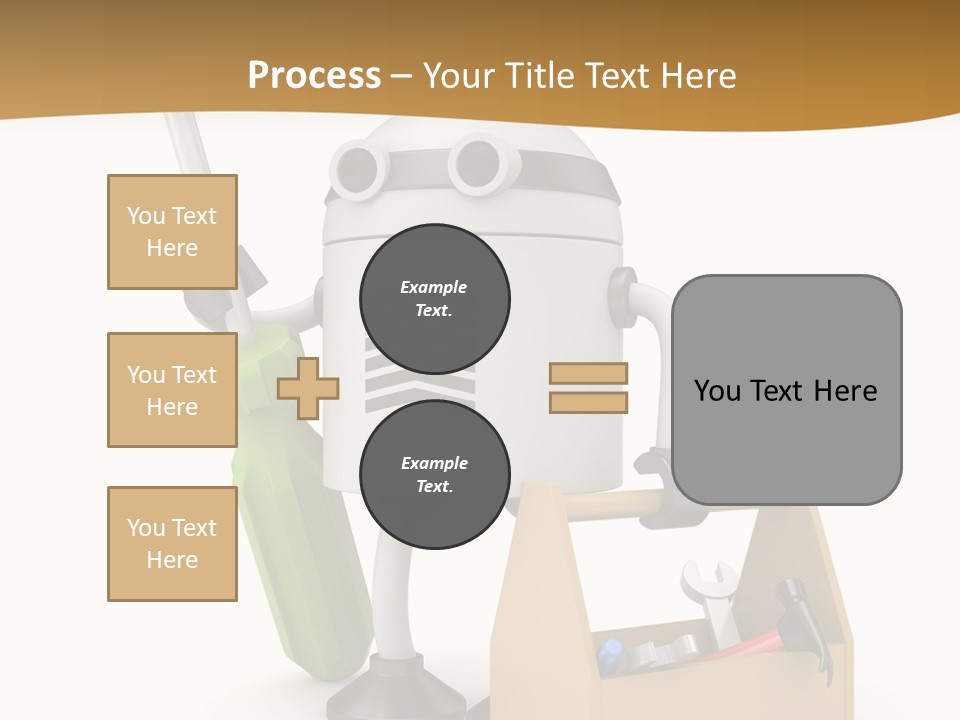 Process – Your Title Text Here

You Text Here

You Text Here

You Text Here

Example Text.

Example Text.

You Text Here